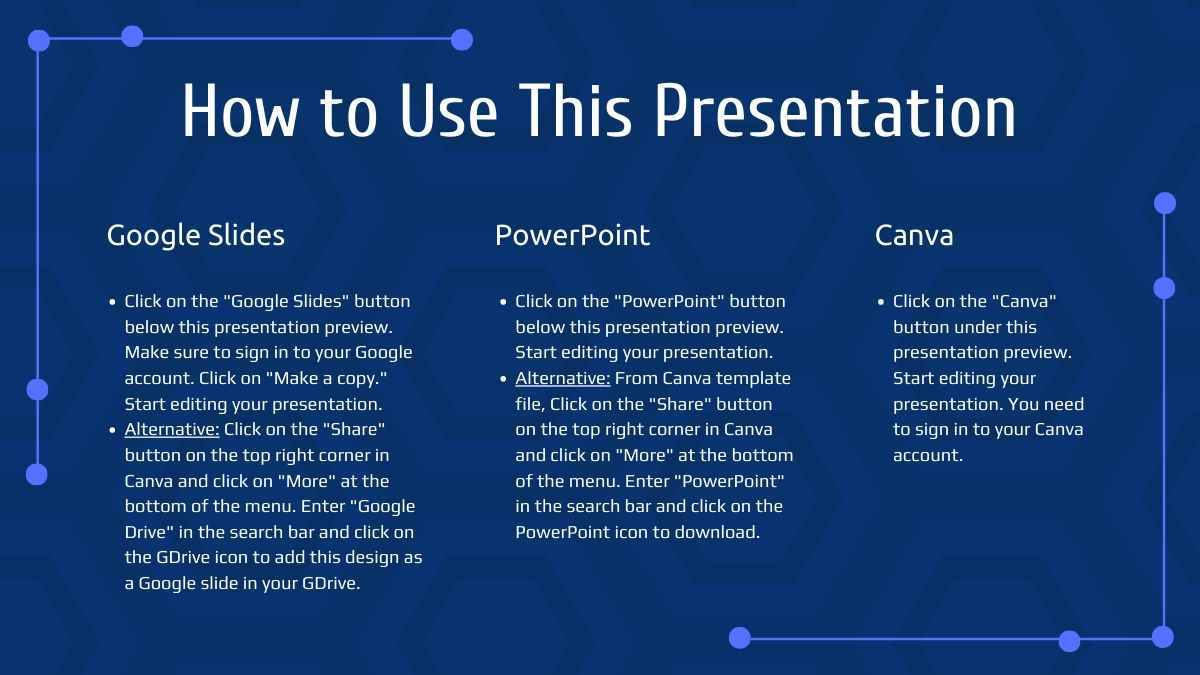 How to Use This Presentation

Google Slides

- Click on the "Google Slides" button below this presentation preview. Make sure to sign in to your Google account. Click on "Make a copy." Start editing your presentation.
- Alternative: Click on the "Share" button on the top right corner in Canva and click on "More" at the bottom of the menu. Enter "Google Drive" in the search bar and click on the GDrive icon to add this design as a Google slide in your GDrive.

PowerPoint

- Click on the "PowerPoint" button below this presentation preview. Start editing your presentation.
- Alternative: From Canva template file, Click on the "Share" button on the top right corner in Canva and click on "More" at the bottom of the menu. Enter "PowerPoint" in the search bar and click on the PowerPoint icon to download.

Canva

- Click on the "Canva" button under this presentation preview. Start editing your presentation. You need to sign in to your Canva account.